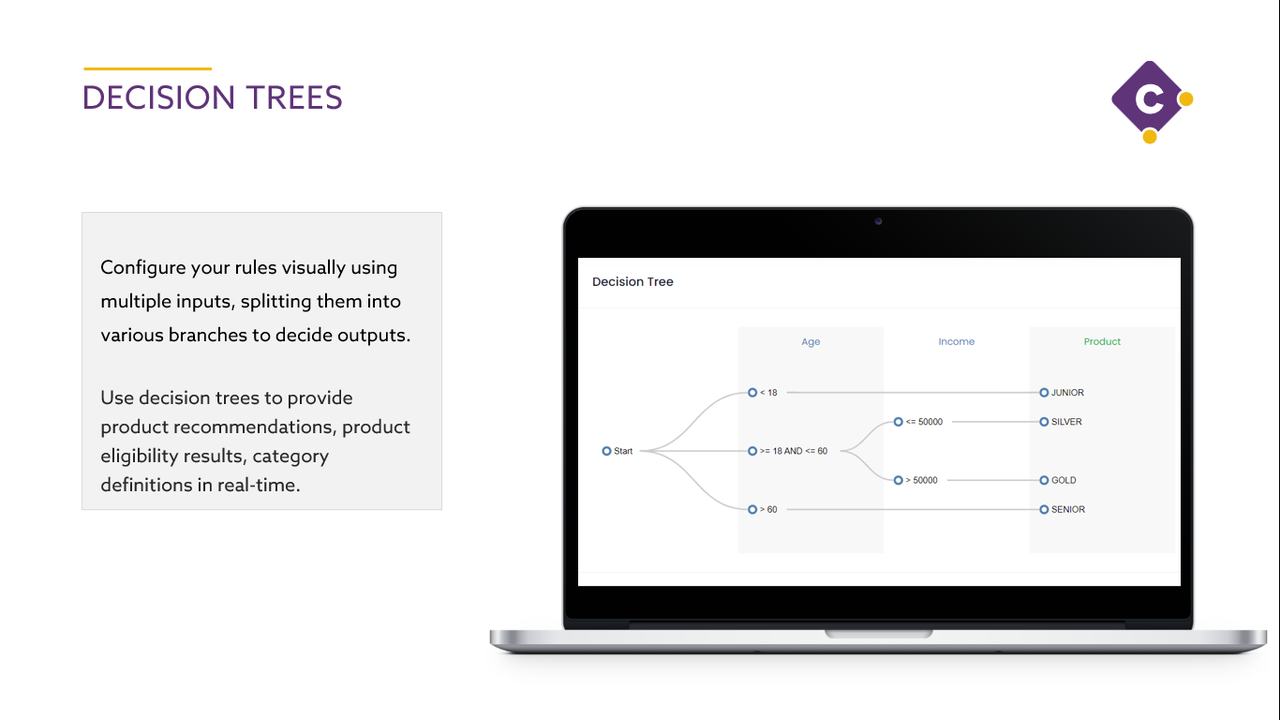 DECISION TREES

C

Configure your rules visually using multiple inputs, splitting them into various branches to decide outputs.

Use decision trees to provide product recommendations, product eligibility results, category definitions in real-time.

Decision Tree

Age

Income

Product

Start

< 18

>= 18 AND <= 60

> 60

<= 50000

> 50000

JUNIOR

SILVER

GOLD

SENIOR